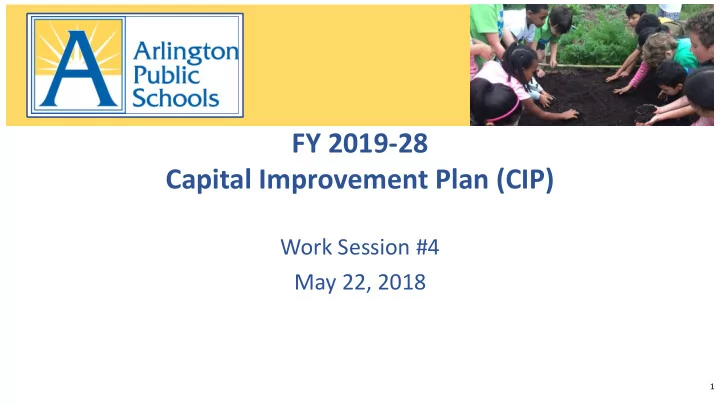 A Arlington Public Schools

FY 2019-28
Capital Improvement Plan (CIP)

Work Session #4
May 22, 2018

1